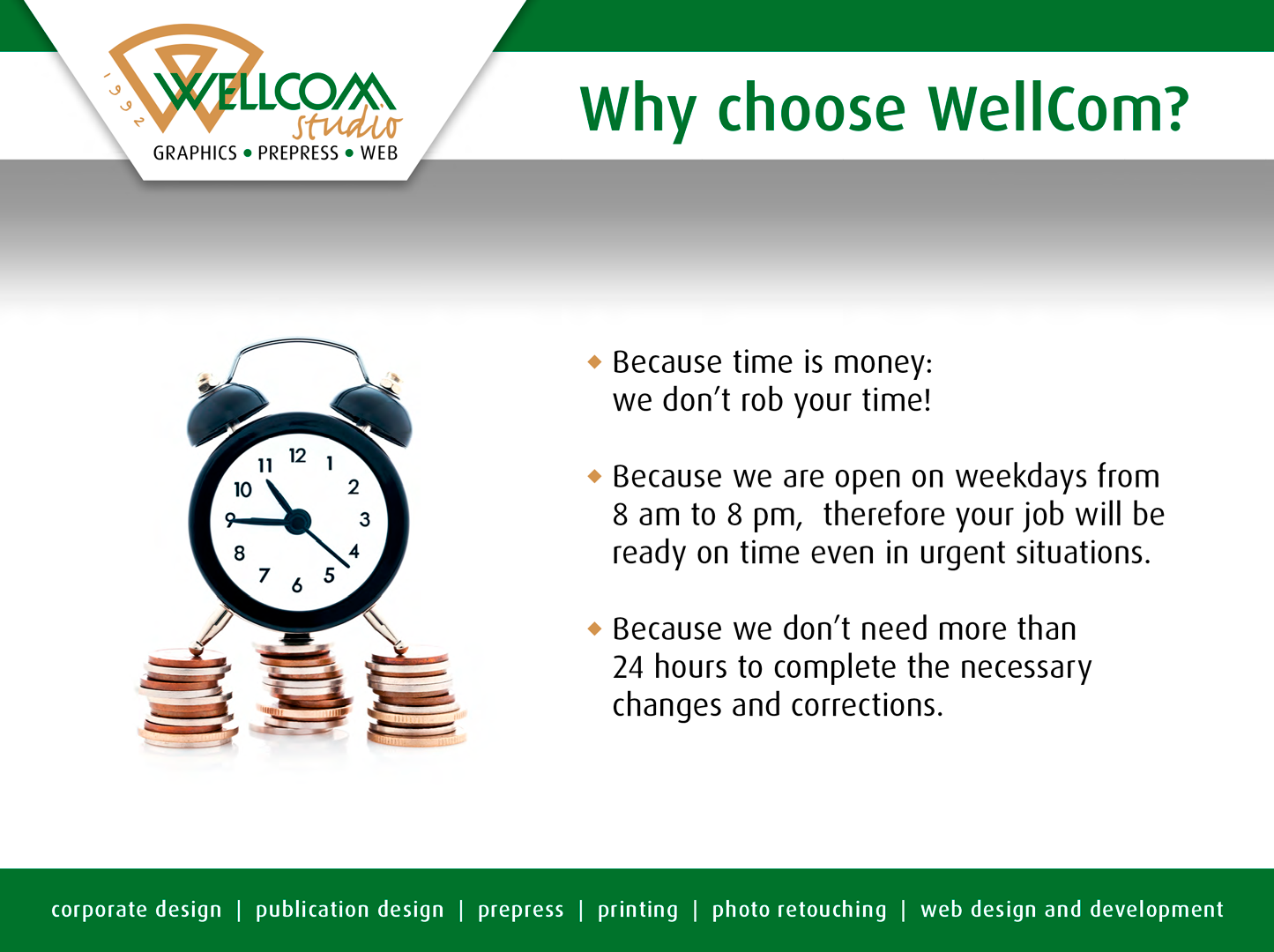 1992
WELLCOM studio
GRAPHICS • PREPRESS • WEB

Why choose WellCom?

12 1 2 3 4 5 6 7 8 9 10 11

◆ Because time is money: we don't rob your time!

◆ Because we are open on weekdays from 8 am to 8 pm, therefore your job will be ready on time even in urgent situations.

◆ Because we don't need more than 24 hours to complete the necessary changes and corrections.

corporate design | publication design | prepress | printing | photo retouching | web design and development